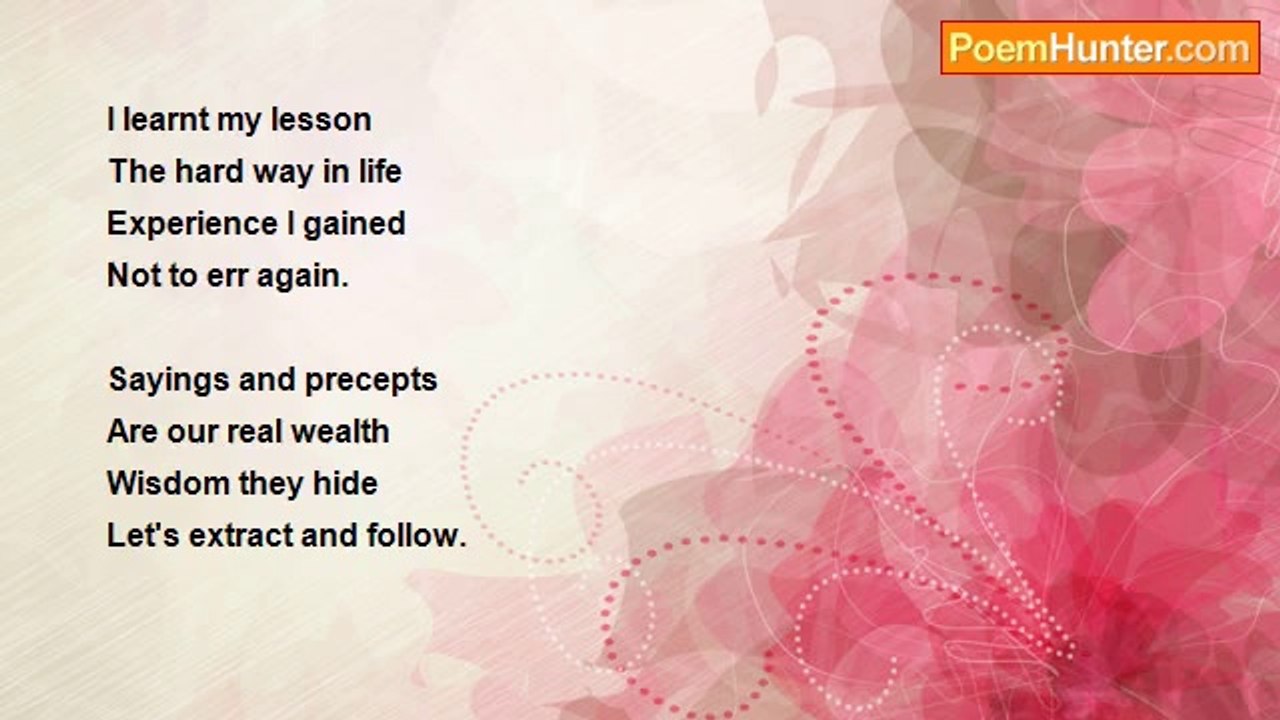 PoemHunter.com

I learnt my lesson
The hard way in life
Experience I gained
Not to err again.

Sayings and precepts
Are our real wealth
Wisdom they hide
Let's extract and follow.